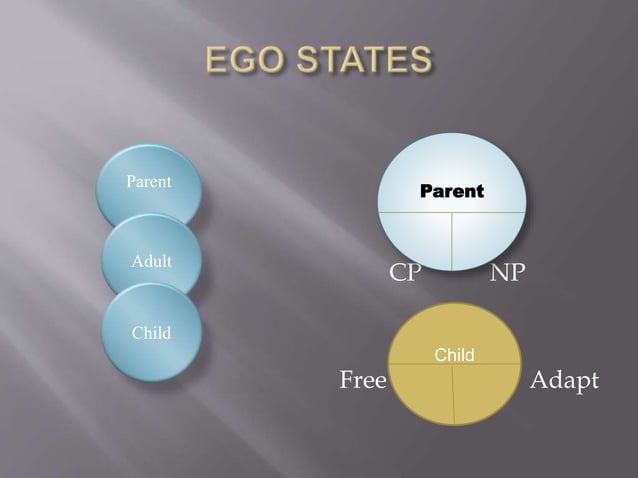 EGO STATES

Parent

Adult

Child

Parent

CP

NP

Child

Free

Adapt